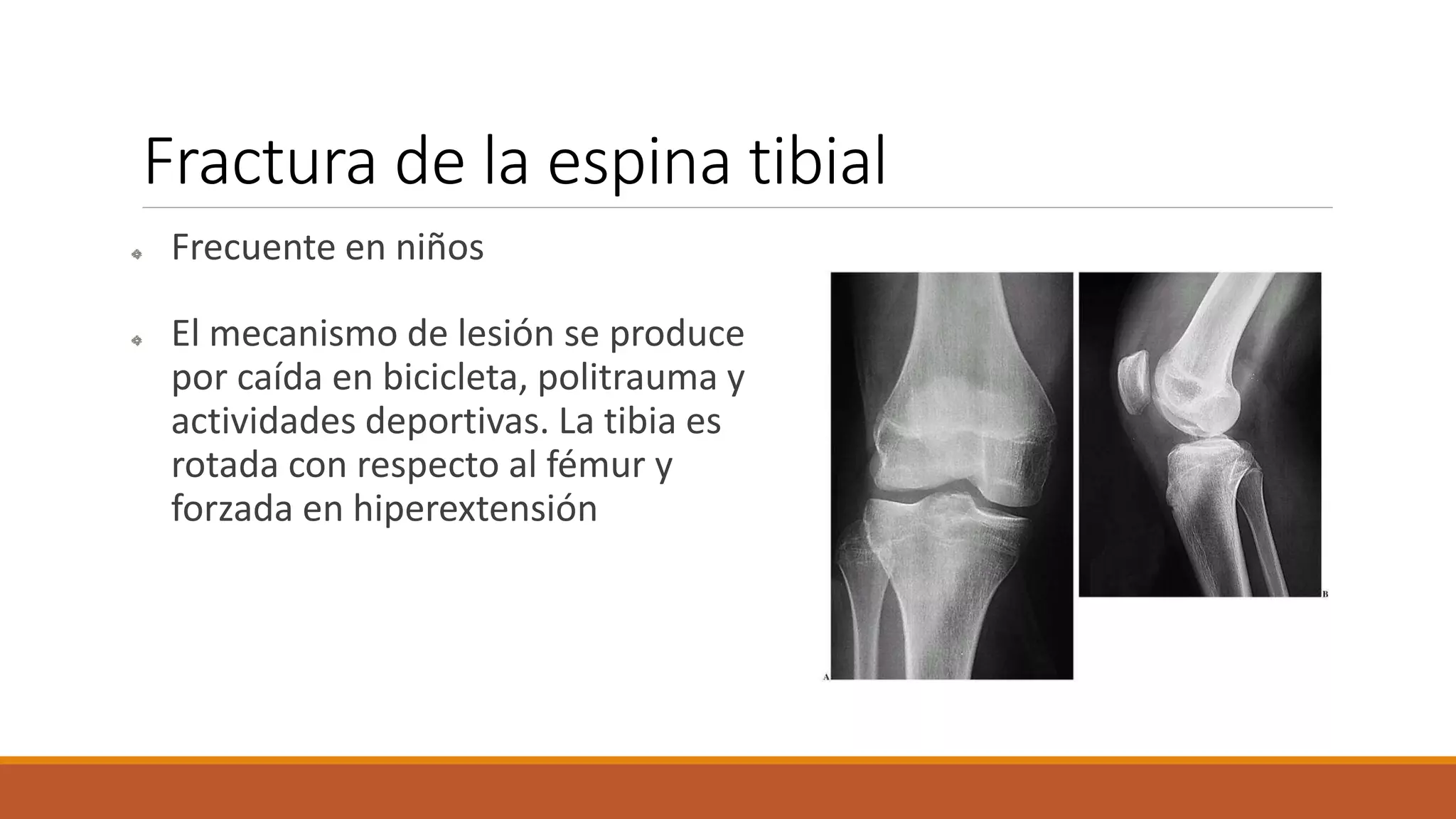 Fractura de la espina tibial

Frecuente en niños

El mecanismo de lesión se produce por caída en bicicleta, politrauma y actividades deportivas. La tibia es rotada con respecto al fémur y forzada en hiperextensión

A

B